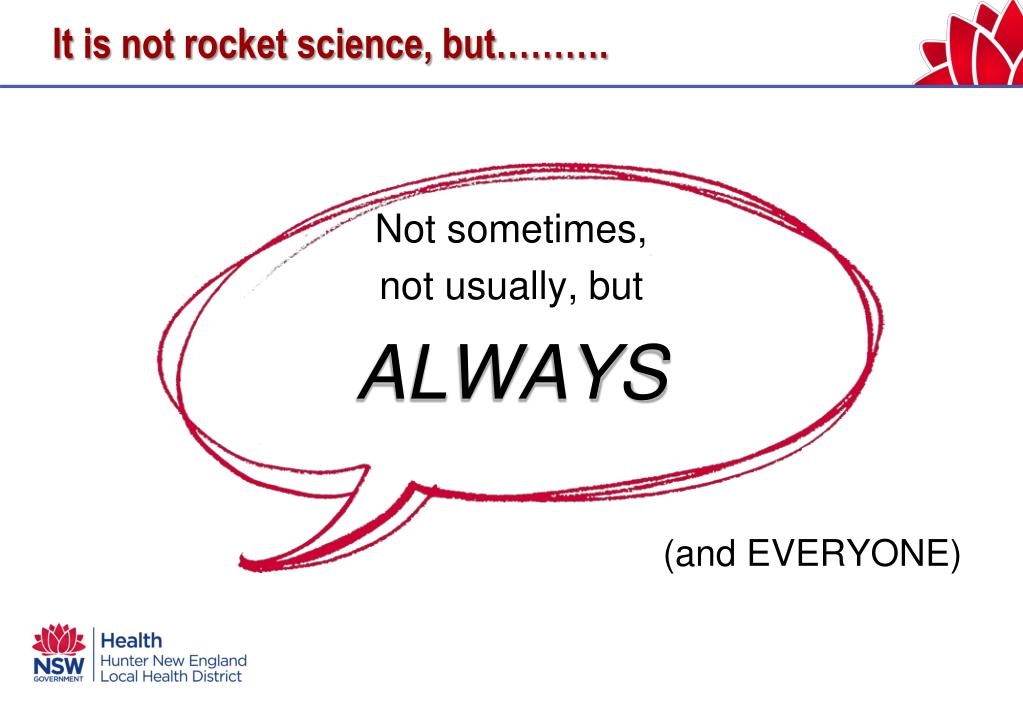 It is not rocket science, but……….

Not sometimes, not usually, but

ALWAYS

(and EVERYONE)

NSW GOVERNMENT

Health
Hunter New England
Local Health District